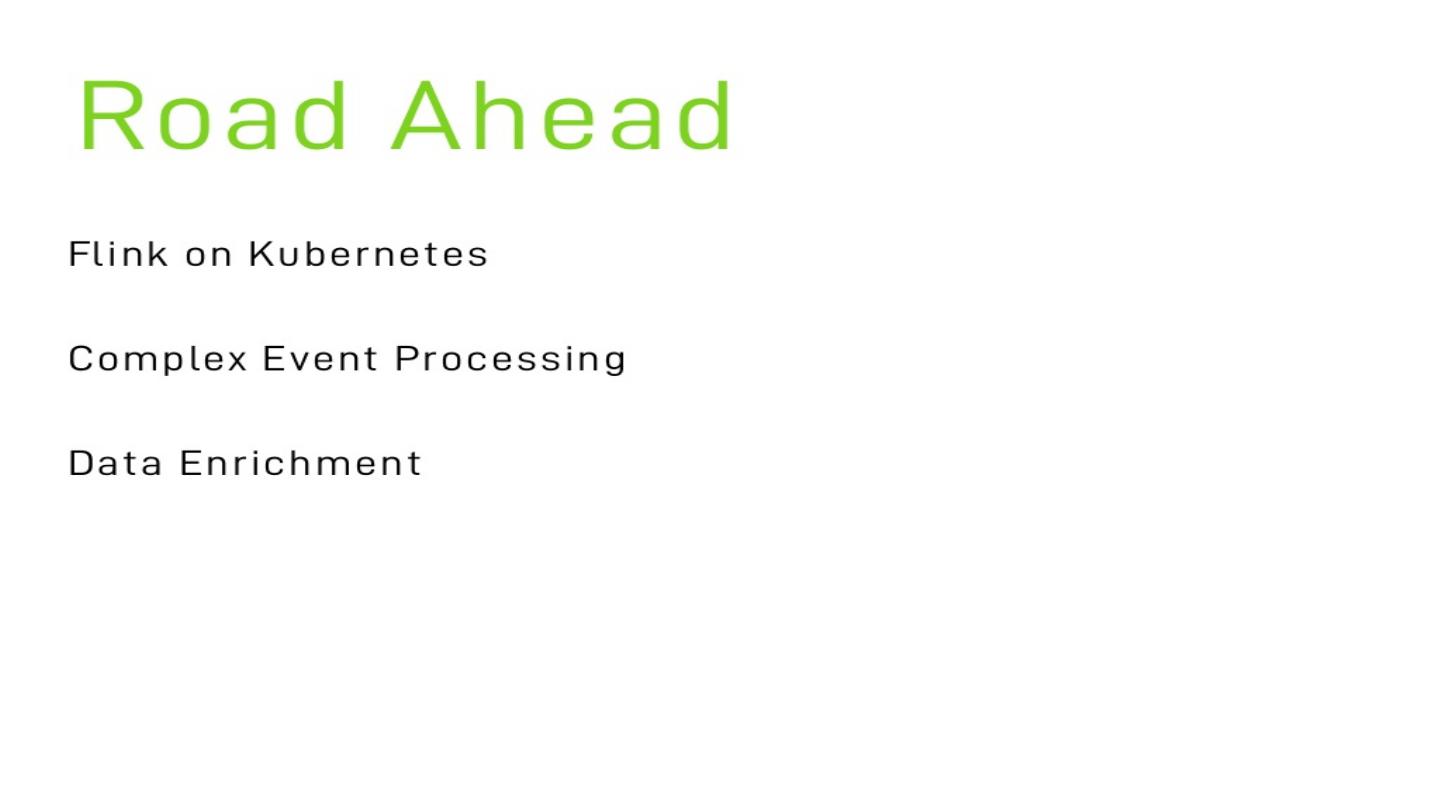 Road Ahead

Flink on Kubernetes

Complex Event Processing

Data Enrichment